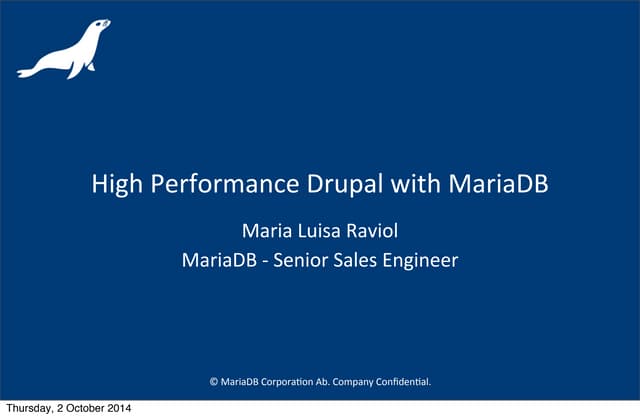 High Performance Drupal with MariaDB

Maria Luisa Raviol
MariaDB - Senior Sales Engineer

© MariaDB Corporation Ab. Company Confidential.

Thursday, 2 October 2014